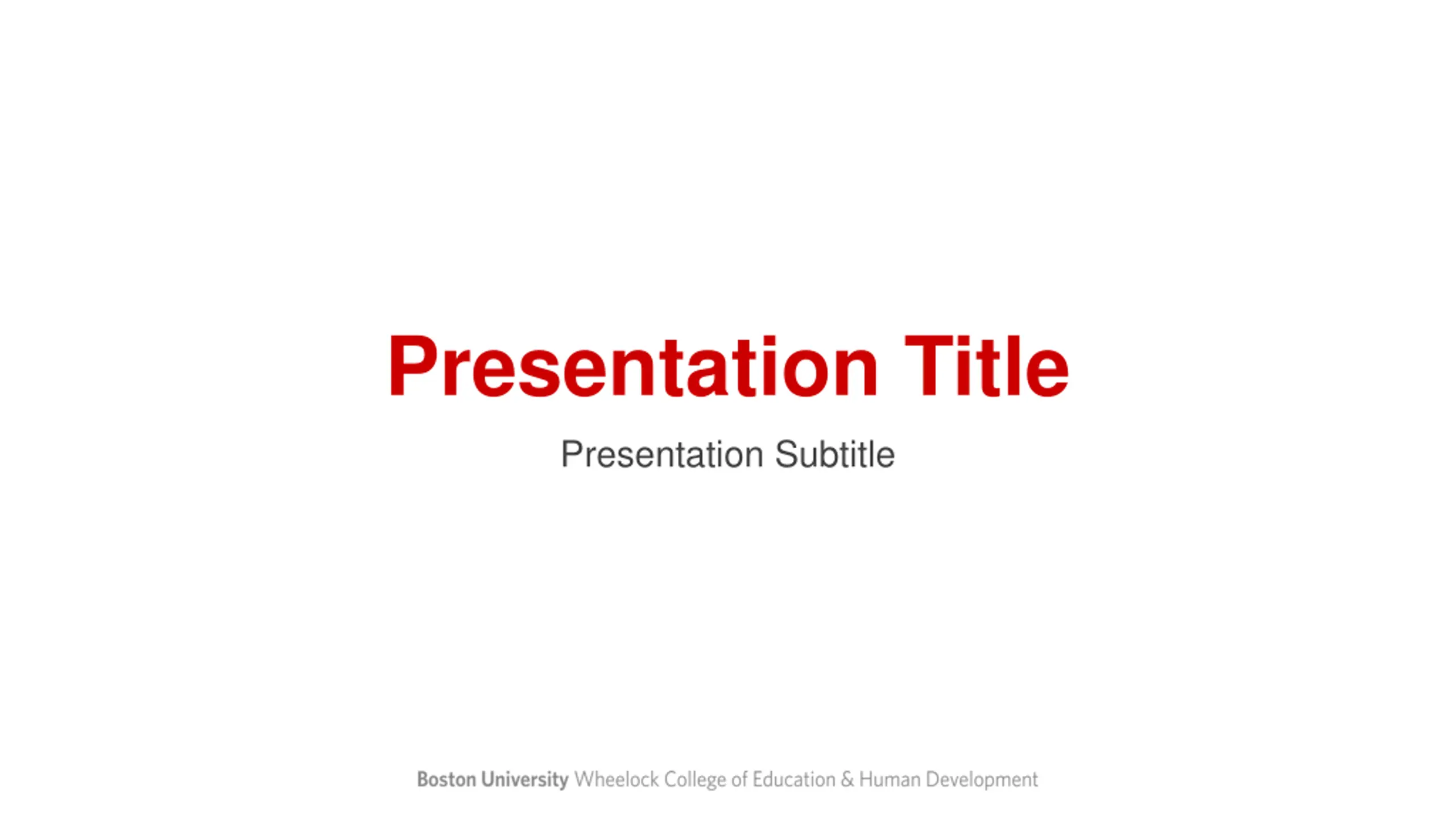 Presentation Title

Presentation Subtitle

Boston University Wheelock College of Education & Human Development